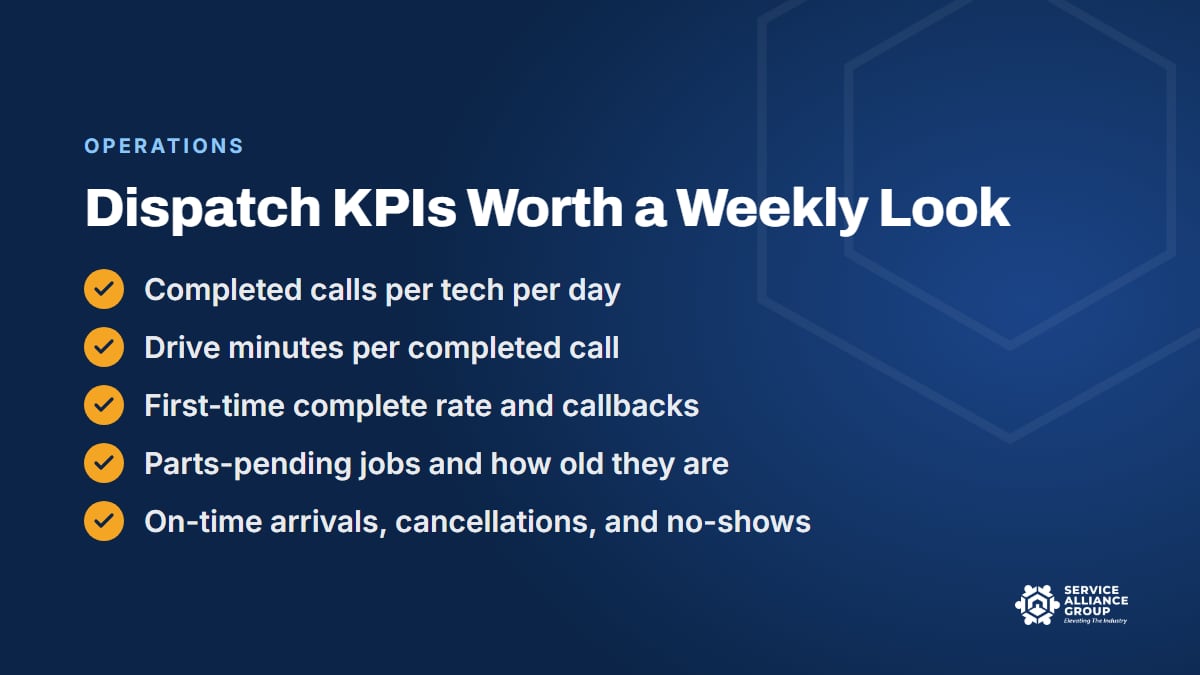 OPERATIONS

Dispatch KPIs Worth a Weekly Look

Completed calls per tech per day

Drive minutes per completed call

First-time complete rate and callbacks

Parts-pending jobs and how old they are

On-time arrivals, cancellations, and no-shows

SERVICE ALLIANCE GROUP
Elevating The Industry